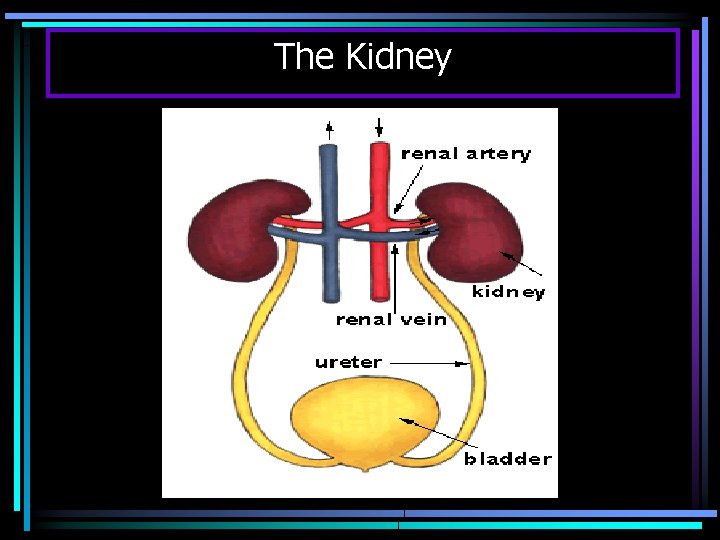 The Kidney

renal artery

kidney

renal vein

ureter

bladder